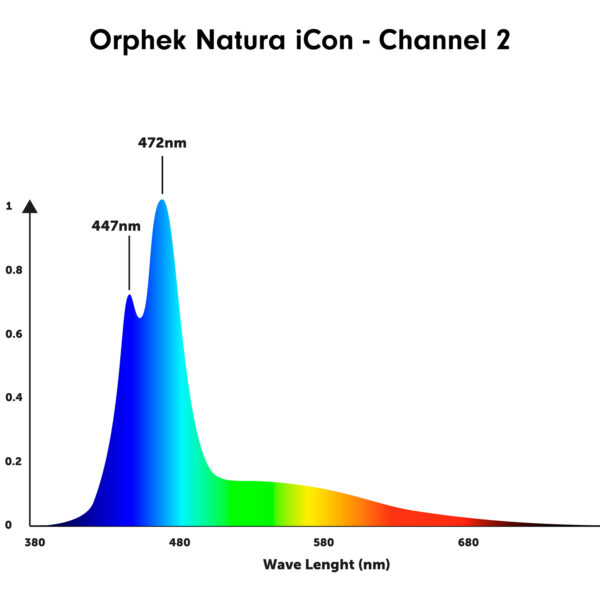 Orphek Natura iCon - Channel 2

472nm

447nm

1

0.8

0.6

0.4

0.2

0

380

480

580

680

Wave Lenght (nm)